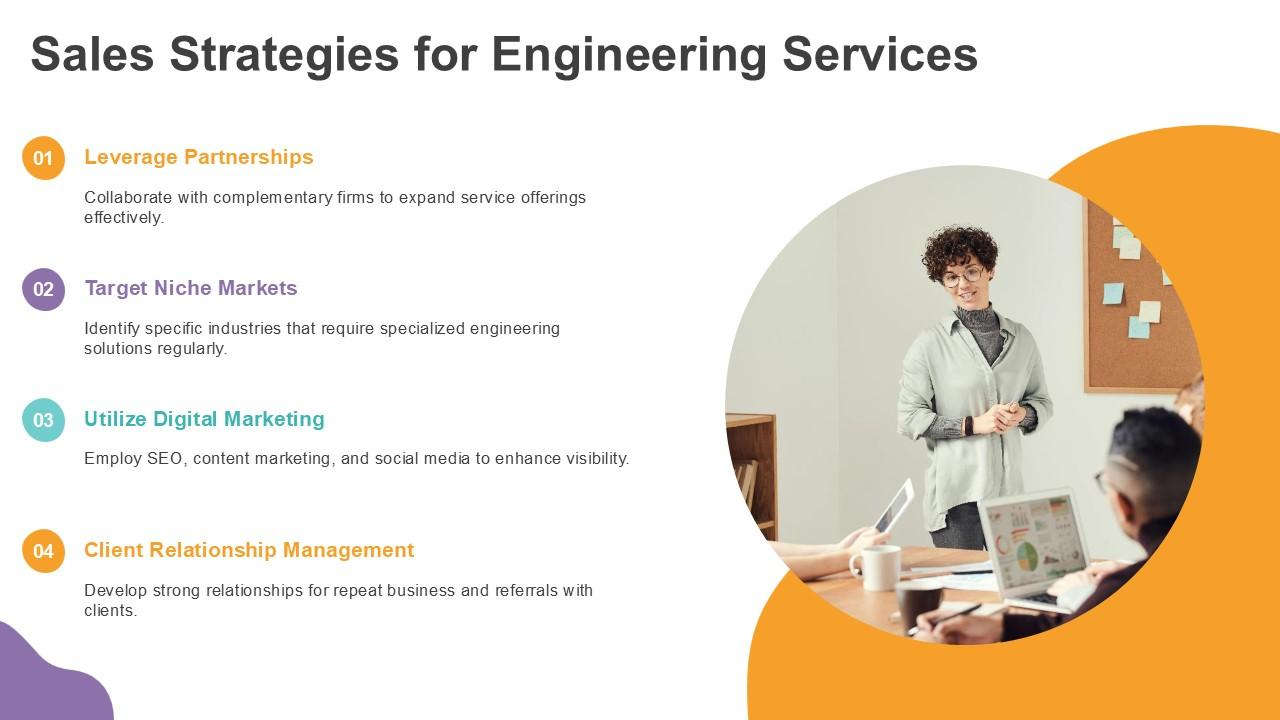 Sales Strategies for Engineering Services

01

Leverage Partnerships

Collaborate with complementary firms to expand service offerings effectively.

02

Target Niche Markets

Identify specific industries that require specialized engineering solutions regularly.

03

Utilize Digital Marketing

Employ SEO, content marketing, and social media to enhance visibility.

04

Client Relationship Management

Develop strong relationships for repeat business and referrals with clients.